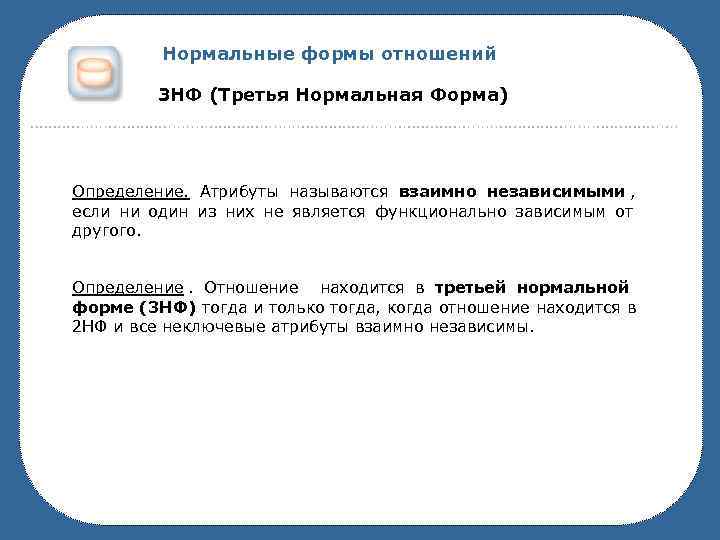 Нормальные формы отношений

3НФ (Третья Нормальная Форма)

Определение. Атрибуты называются взаимно независимыми , если ни один из них не является функционально зависимым от другого.

Определение . Отношение находится в третьей нормальной форме (3НФ) тогда и только тогда, когда отношение находится в 2НФ и все неключевые атрибуты взаимно независимы.